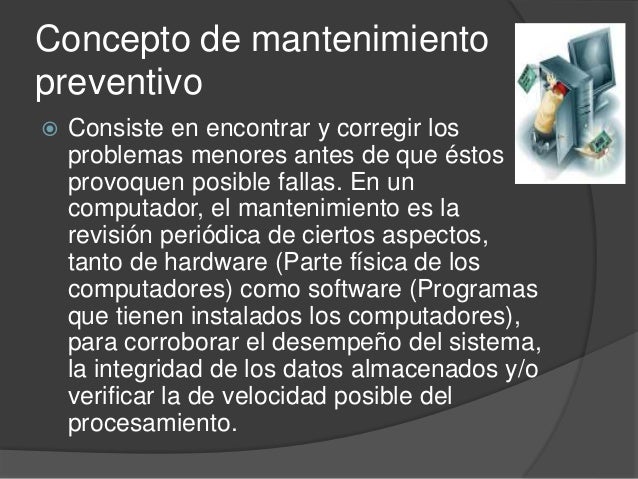 Concepto de mantenimiento preventivo

Consiste en encontrar y corregir los problemas menores antes de que éstos provoquen posible fallas. En un computador, el mantenimiento es la revisión periódica de ciertos aspectos, tanto de hardware (Parte física de los computadores) como software (Programas que tienen instalados los computadores), para corroborar el desempeño del sistema, la integridad de los datos almacenados y/o verificar la de velocidad posible del procesamiento.